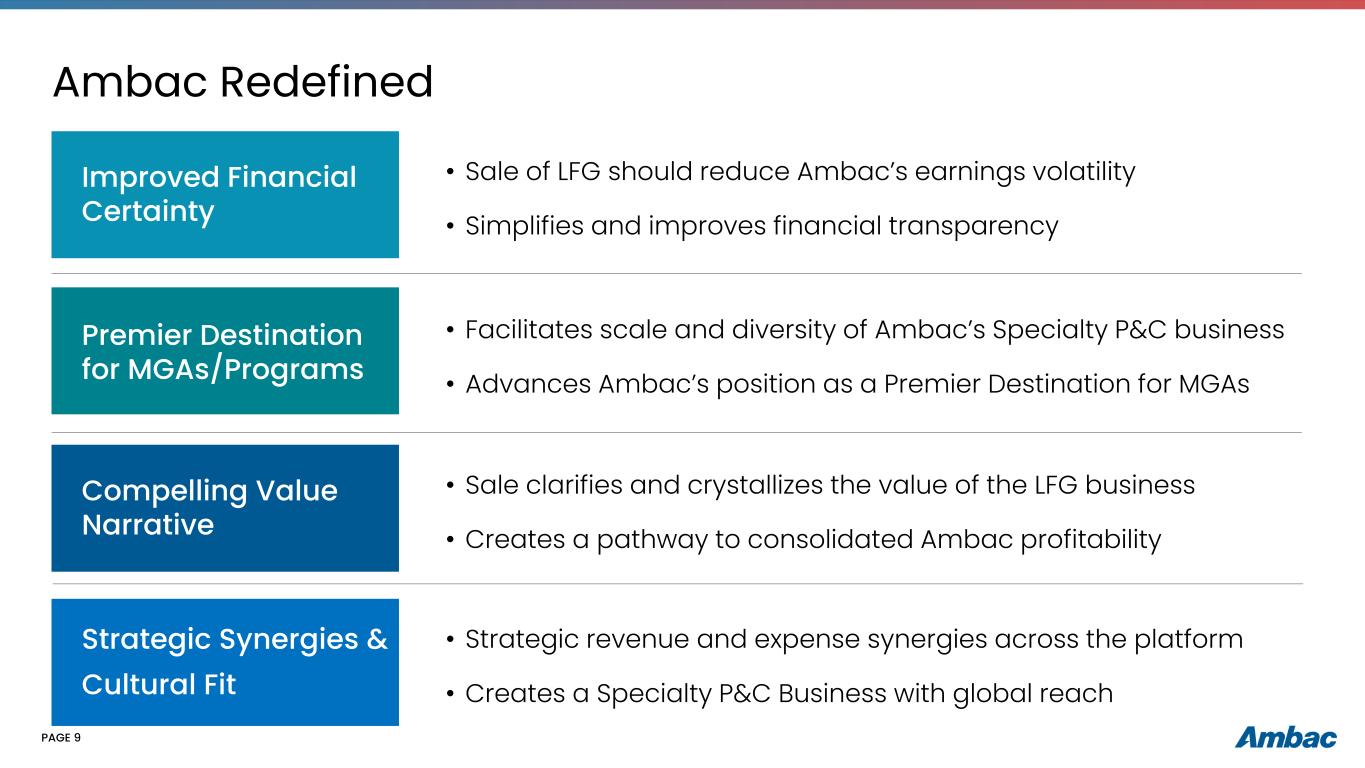 Ambac Redefined

Improved Financial Certainty

• Sale of LFG should reduce Ambac's earnings volatility
• Simplifies and improves financial transparency

Premier Destination for MGAs/Programs

• Facilitates scale and diversity of Ambac's Specialty P&C business
• Advances Ambac's position as a Premier Destination for MGAs

Compelling Value Narrative

• Sale clarifies and crystallizes the value of the LFG business
• Creates a pathway to consolidated Ambac profitability

Strategic Synergies & Cultural Fit

• Strategic revenue and expense synergies across the platform
• Creates a Specialty P&C Business with global reach

PAGE 9

Ambac